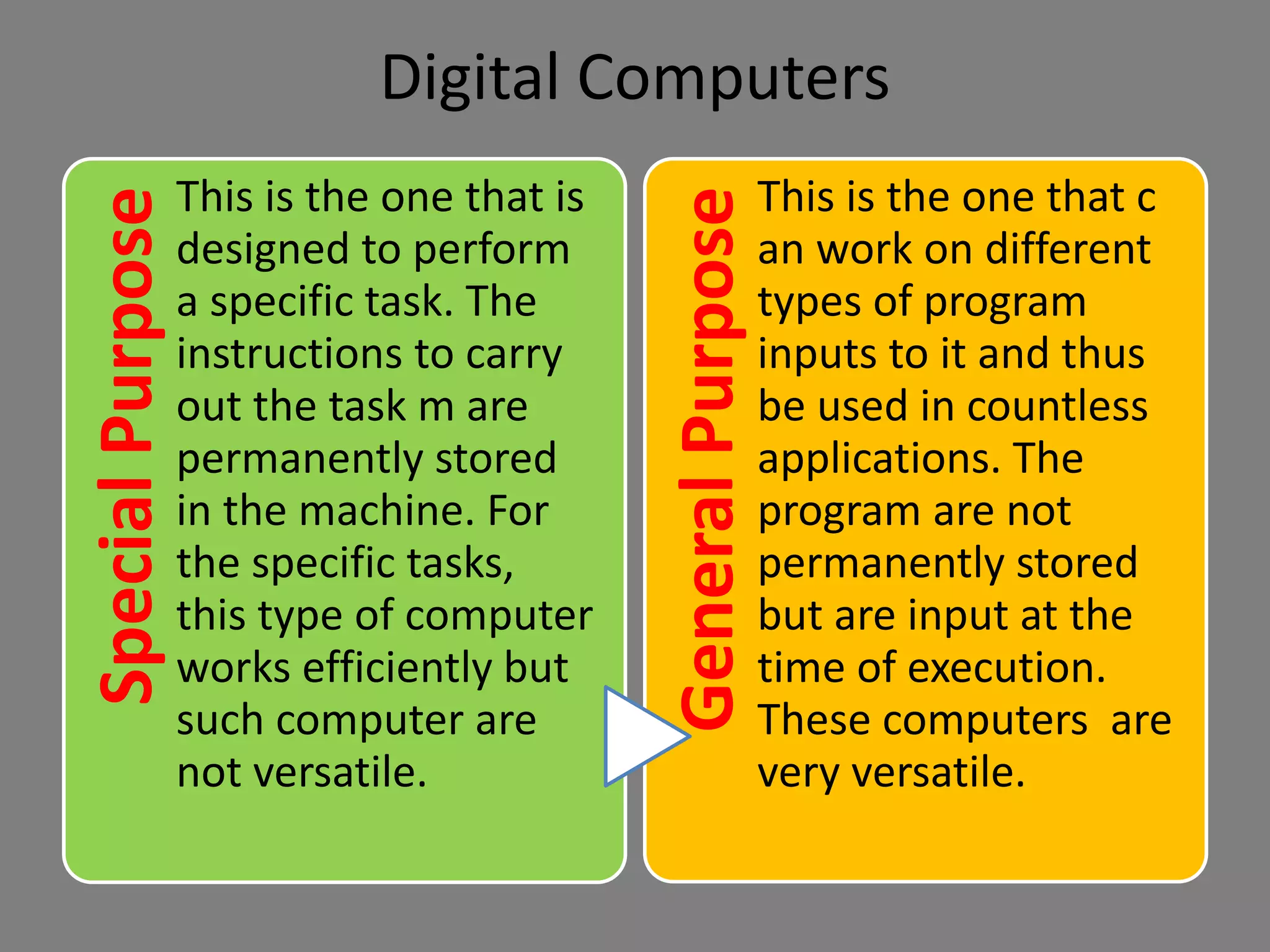 Digital Computers

Special Purpose

This is the one that is designed to perform a specific task. The instructions to carry out the task m are permanently stored in the machine. For the specific tasks, this type of computer works efficiently but such computer are not versatile.

General Purpose

This is the one that c an work on different types of program inputs to it and thus be used in countless applications. The program are not permanently stored but are input at the time of execution. These computers are very versatile.